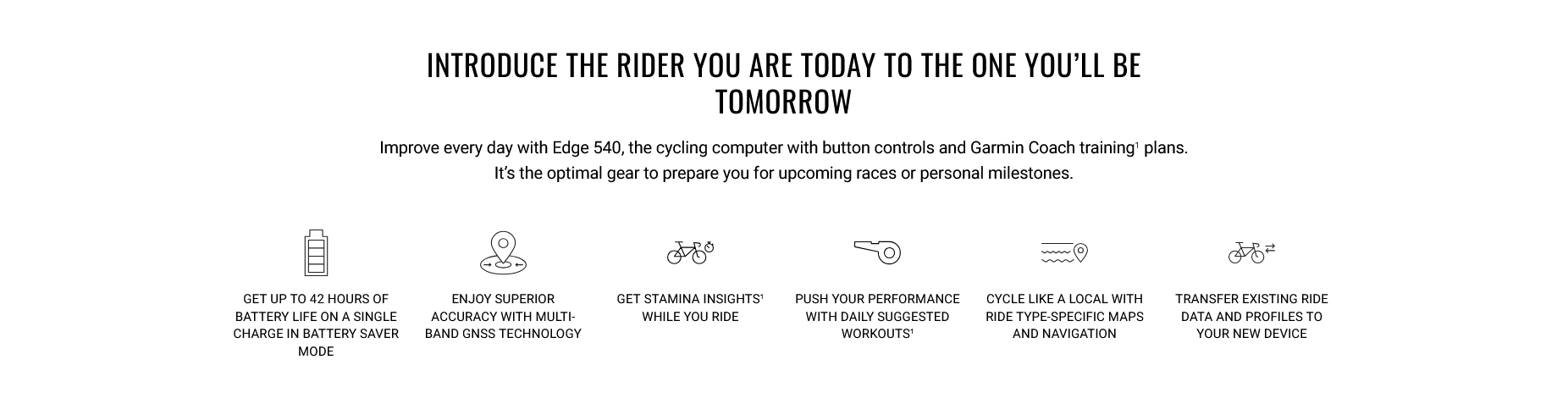 INTRODUCE THE RIDER YOU ARE TODAY TO THE ONE YOU'LL BE TOMORROW

Improve every day with Edge 540, the cycling computer with button controls and Garmin Coach training$^1$ plans. It's the optimal gear to prepare you for upcoming races or personal milestones.

GET UP TO 42 HOURS OF BATTERY LIFE ON A SINGLE CHARGE IN BATTERY SAVER MODE

ENJOY SUPERIOR ACCURACY WITH MULTI-BAND GNSS TECHNOLOGY

GET STAMINA INSIGHTS$^1$ WHILE YOU RIDE

PUSH YOUR PERFORMANCE WITH DAILY SUGGESTED WORKOUTS$^1$

CYCLE LIKE A LOCAL WITH RIDE TYPE-SPECIFIC MAPS AND NAVIGATION

TRANSFER EXISTING RIDE DATA AND PROFILES TO YOUR NEW DEVICE